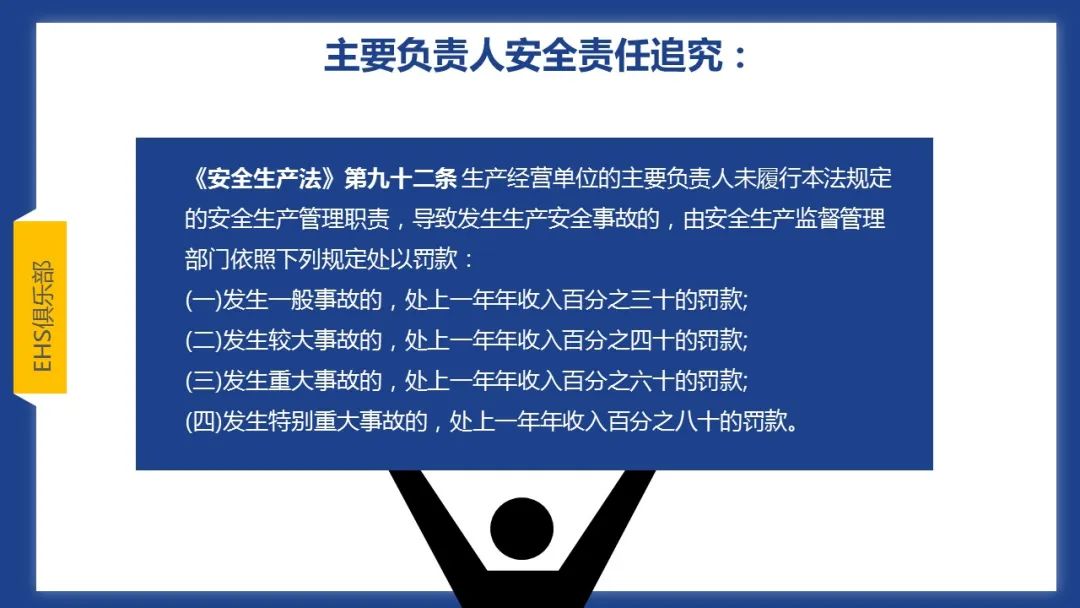 主要负责人安全责任追究：

EHS俱乐部

《安全生产法》第九十二条 生产经营单位的主要负责人未履行本法规定的安全生产管理职责，导致发生生产安全事故的，由安全生产监督管理部门依照下列规定处以罚款：
(一)发生一般事故的，处上一年年收入百分之三十的罚款;
(二)发生较大事故的，处上一年年收入百分之四十的罚款;
(三)发生重大事故的，处上一年年收入百分之六十的罚款;
(四)发生特别重大事故的，处上一年年收入百分之八十的罚款。